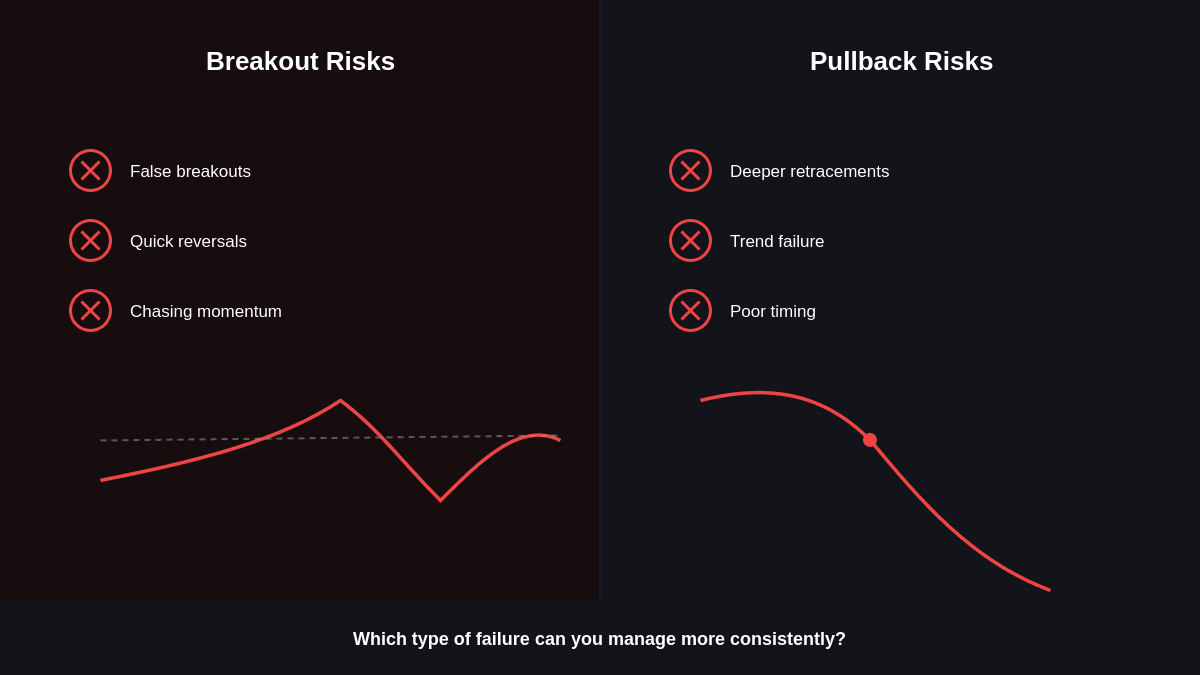 Breakout Risks

False breakouts

Quick reversals

Chasing momentum

Pullback Risks

Deeper retracements

Trend failure

Poor timing

Which type of failure can you manage more consistently?